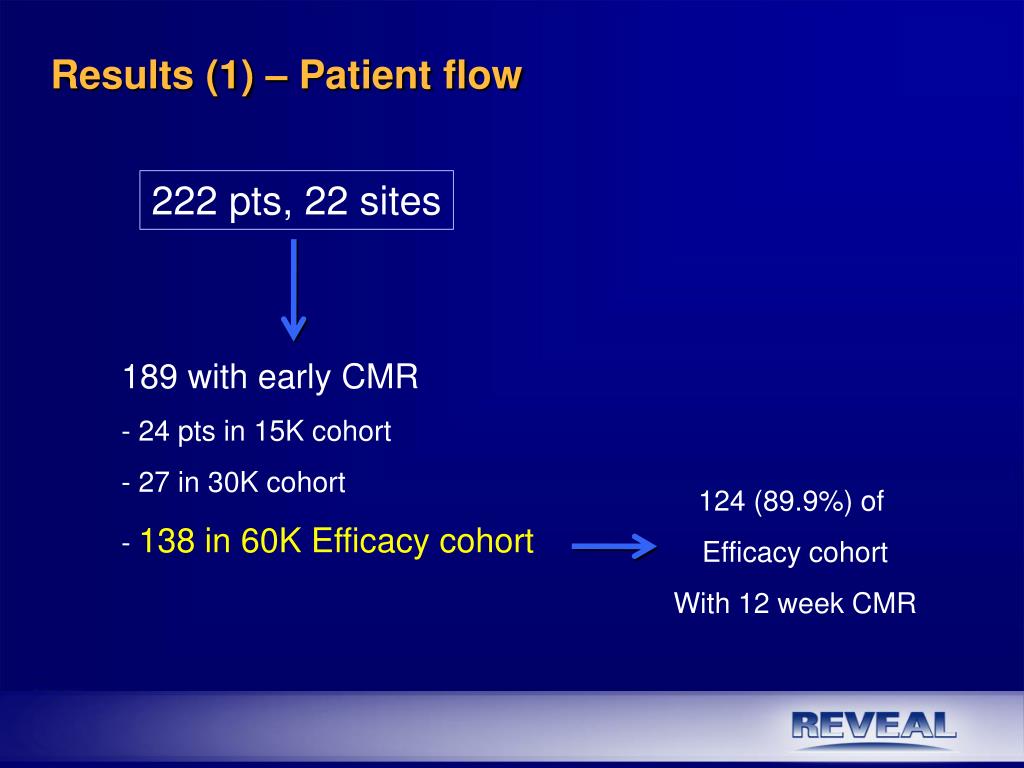 Results (1) – Patient flow

222 pts, 22 sites

189 with early CMR

- 24 pts in 15K cohort

- 27 in 30K cohort

- 138 in 60K Efficacy cohort

124 (89.9%) of

Efficacy cohort

With 12 week CMR

REVEAL